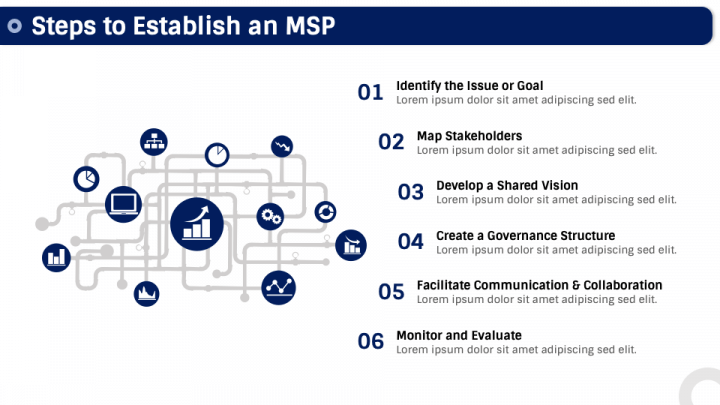 Steps to Establish an MSP

01 Identify the Issue or Goal
Lorem ipsum dolor sit amet adipiscing sed elit.

02 Map Stakeholders
Lorem ipsum dolor sit amet adipiscing sed elit.

03 Develop a Shared Vision
Lorem ipsum dolor sit amet adipiscing sed elit.

04 Create a Governance Structure
Lorem ipsum dolor sit amet adipiscing sed elit.

05 Facilitate Communication & Collaboration
Lorem ipsum dolor sit amet adipiscing sed elit.

06 Monitor and Evaluate
Lorem ipsum dolor sit amet adipiscing sed elit.